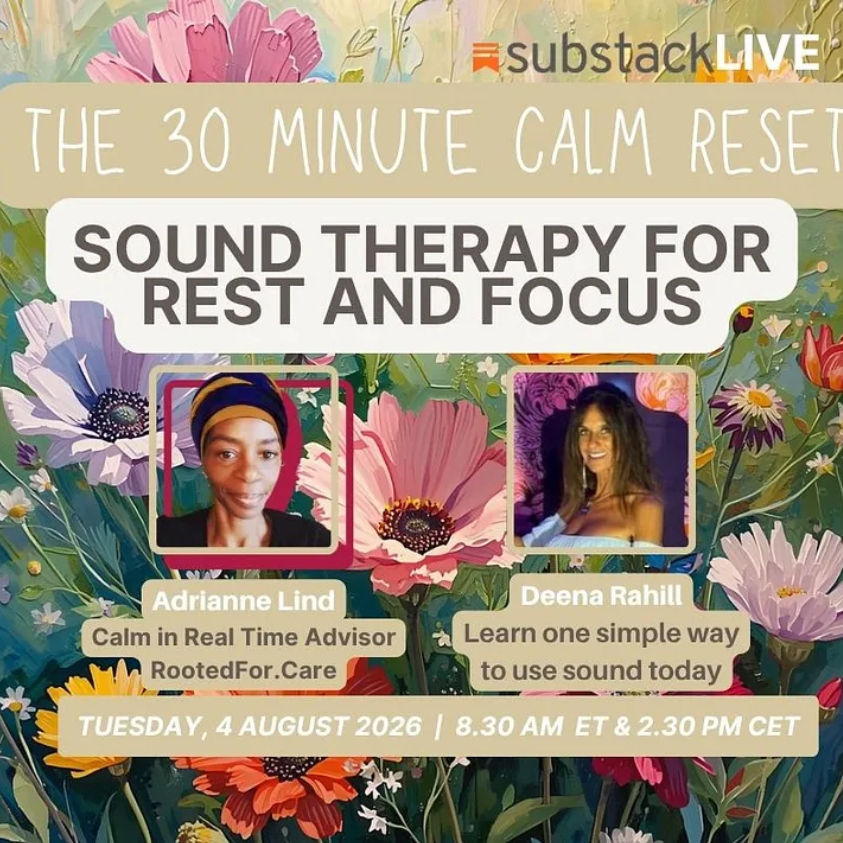 substackLIVE

THE 30 MINUTE CALM RESET

SOUND THERAPY FOR REST AND FOCUS

Adrianne Lind
Calm in Real Time Advisor
RootedFor.Care

Deena Rahill
Learn one simple way to use sound today

TUESDAY, 4 AUGUST 2026 | 8.30 AM ET & 2.30 PM CET